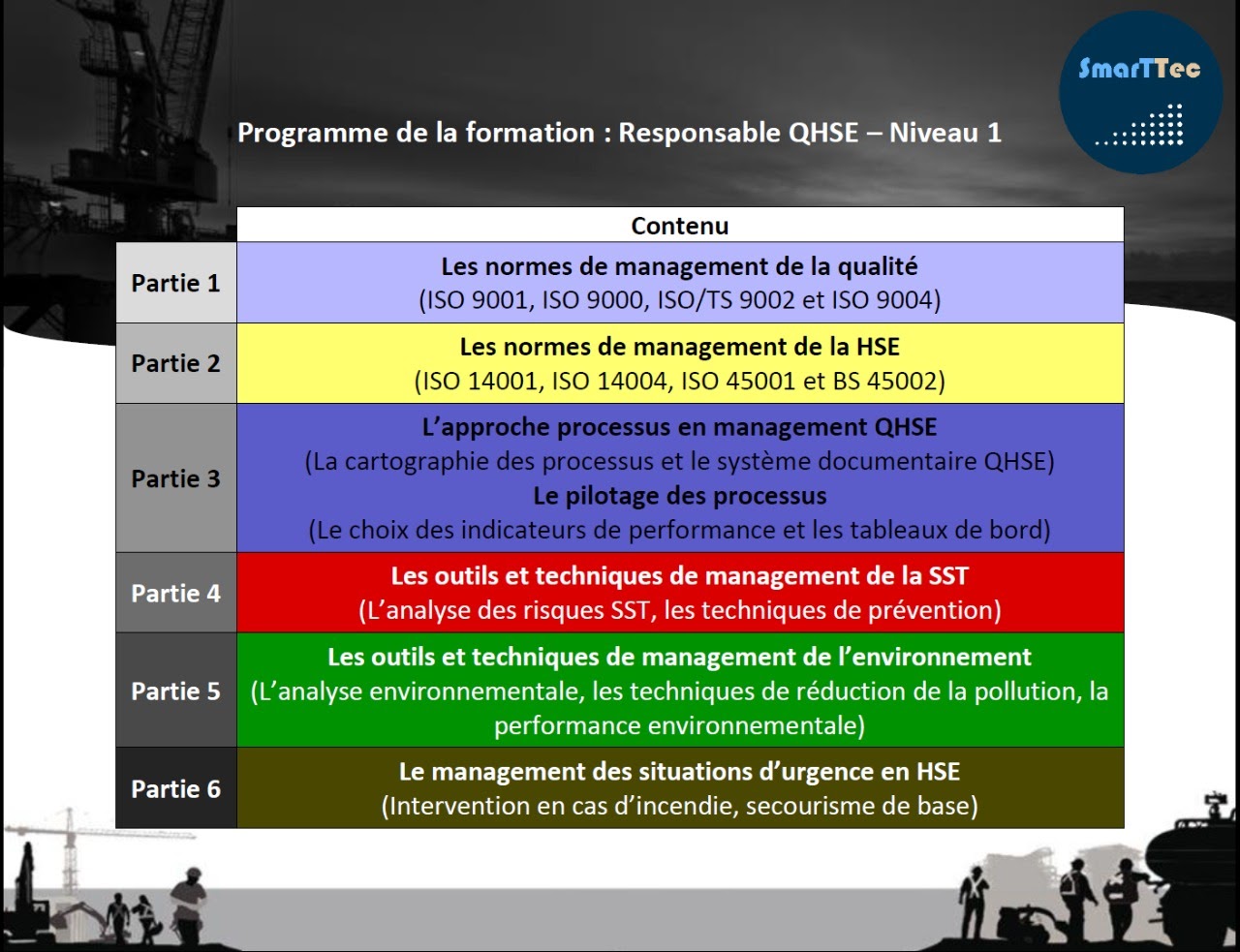 SmarTTec

Programme de la formation : Responsable QHSE – Niveau 1

| | Contenu |
|---|---|
| Partie 1 | Les normes de management de la qualité (ISO 9001, ISO 9000, ISO/TS 9002 et ISO 9004) |
| Partie 2 | Les normes de management de la HSE (ISO 14001, ISO 14004, ISO 45001 et BS 45002) |
| Partie 3 | L'approche processus en management QHSE (La cartographie des processus et le système documentaire QHSE) Le pilotage des processus (Le choix des indicateurs de performance et les tableaux de bord) |
| Partie 4 | Les outils et techniques de management de la SST (L'analyse des risques SST, les techniques de prévention) |
| Partie 5 | Les outils et techniques de management de l'environnement (L'analyse environnementale, les techniques de réduction de la pollution, la performance environnementale) |
| Partie 6 | Le management des situations d'urgence en HSE (Intervention en cas d'incendie, secourisme de base) |